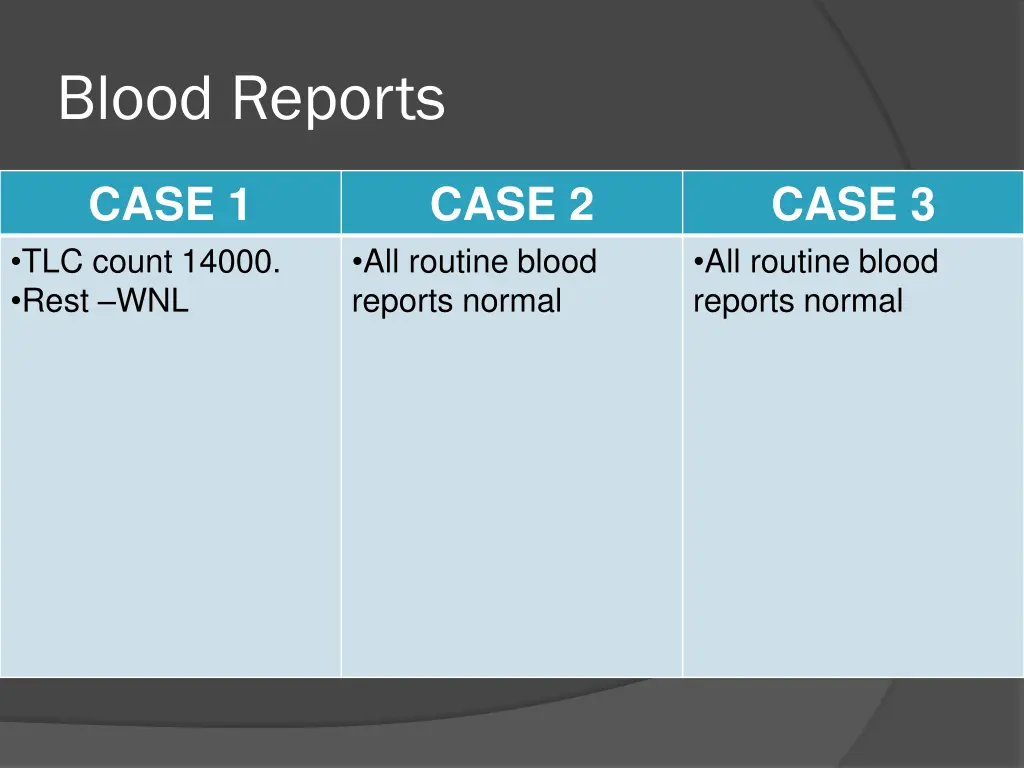 Blood Reports

| CASE 1 | CASE 2 | CASE 3 |
|---|---|---|
| •TLC count 14000. •Rest –WNL | •All routine blood reports normal | •All routine blood reports normal |